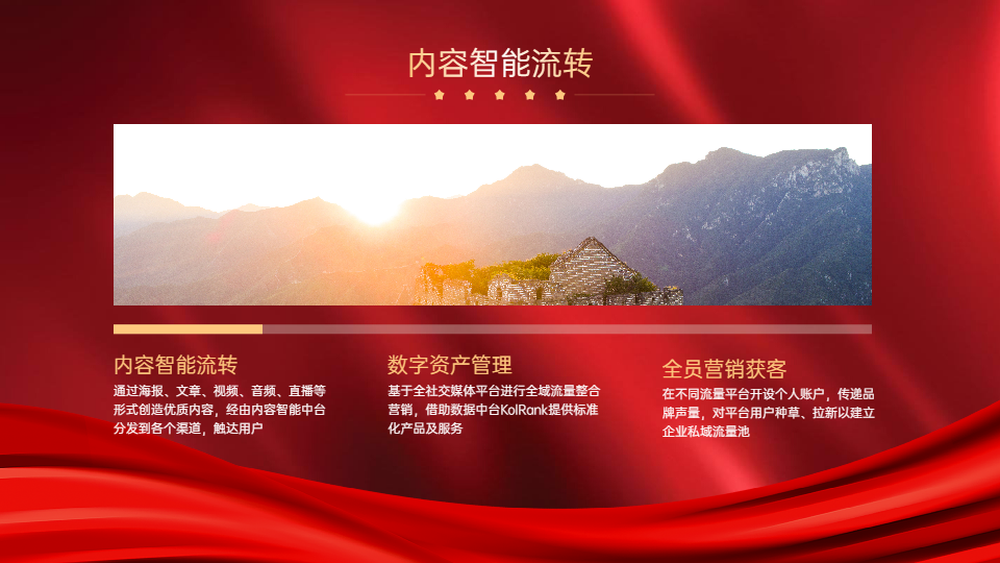 内容智能流转

内容智能流转

通过海报、文章、视频、音频、直播等形式创造优质内容，经由内容智能中台分发到各个渠道，触达用户

数字资产管理

基于全社交媒体平台进行全域流量整合营销，借助数据中台KolRank提供标准化产品及服务

全员营销获客

在不同流量平台开设个人账户，传递品牌声量，对平台用户种草、拉新以建立企业私域流量池